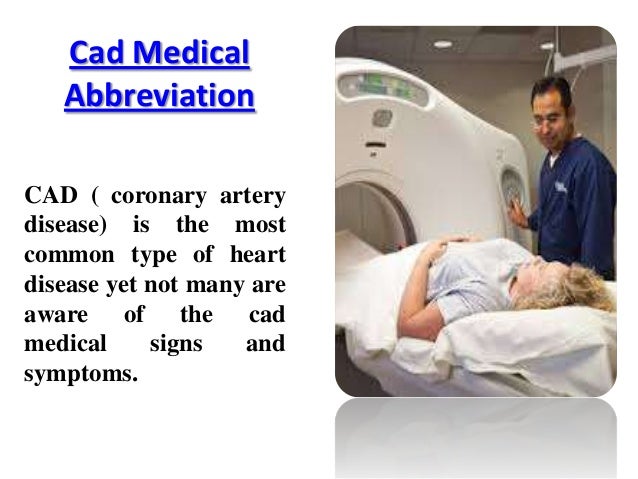 Cad Medical Abbreviation

CAD ( coronary artery disease) is the most common type of heart disease yet not many are aware of the cad medical signs and symptoms.